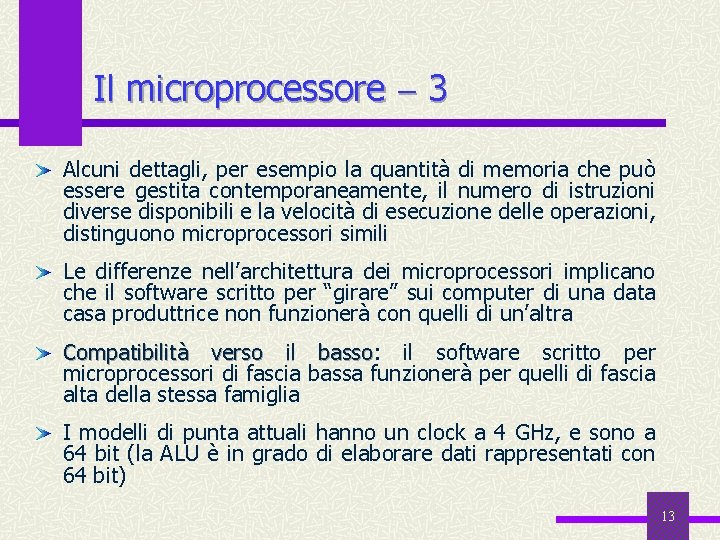 Il microprocessore – 3

Alcuni dettagli, per esempio la quantità di memoria che può essere gestita contemporaneamente, il numero di istruzioni diverse disponibili e la velocità di esecuzione delle operazioni, distinguono microprocessori simili

Le differenze nell'architettura dei microprocessori implicano che il software scritto per "girare" sui computer di una data casa produttrice non funzionerà con quelli di un'altra

Compatibilità verso il basso: il software scritto per microprocessori di fascia bassa funzionerà per quelli di fascia alta della stessa famiglia

I modelli di punta attuali hanno un clock a 4 GHz, e sono a 64 bit (la ALU è in grado di elaborare dati rappresentati con 64 bit)

13